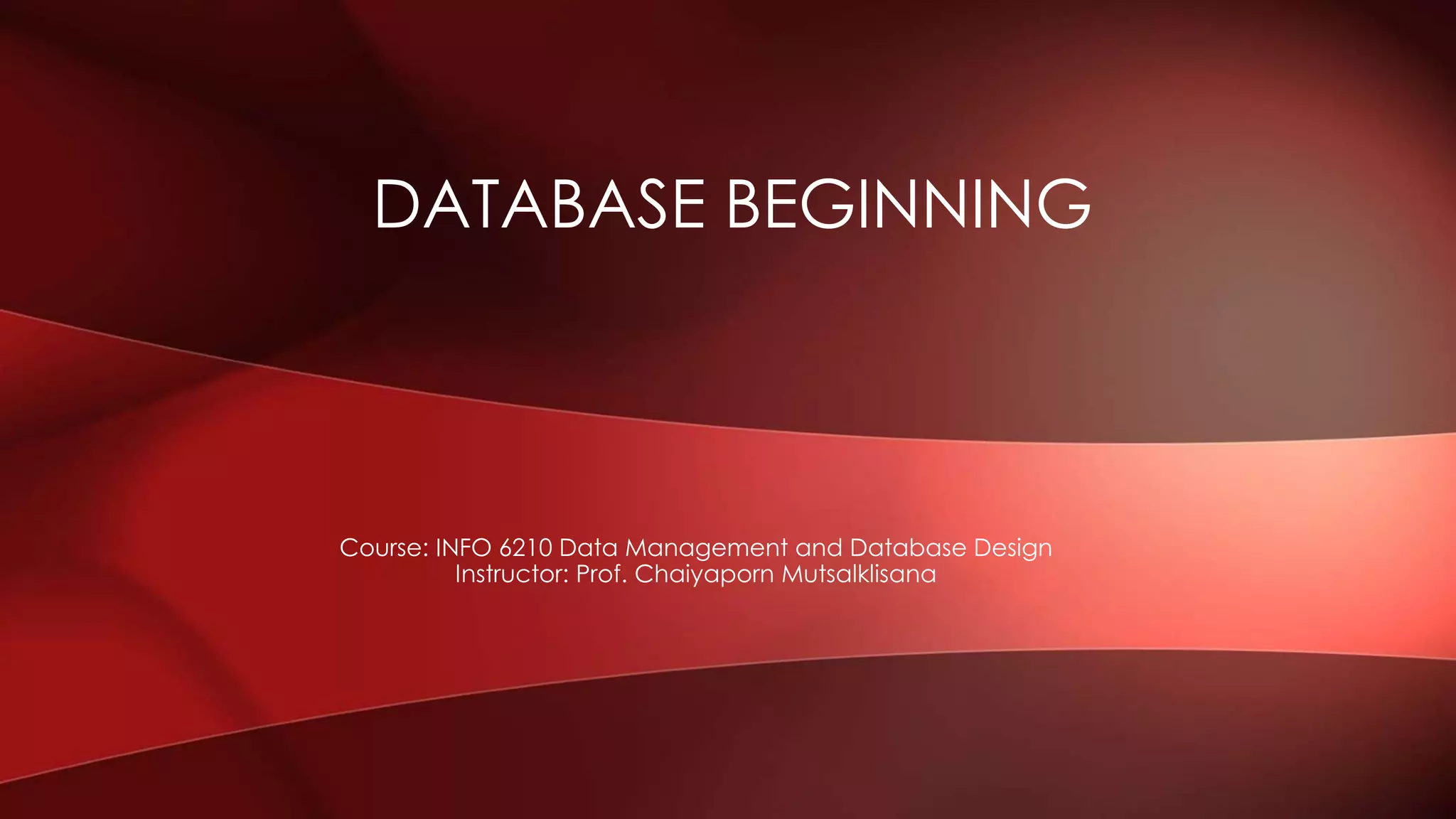 DATABASE BEGINNING

Course: INFO 6210 Data Management and Database Design
Instructor: Prof. Chaiyaporn Mutsalklisana